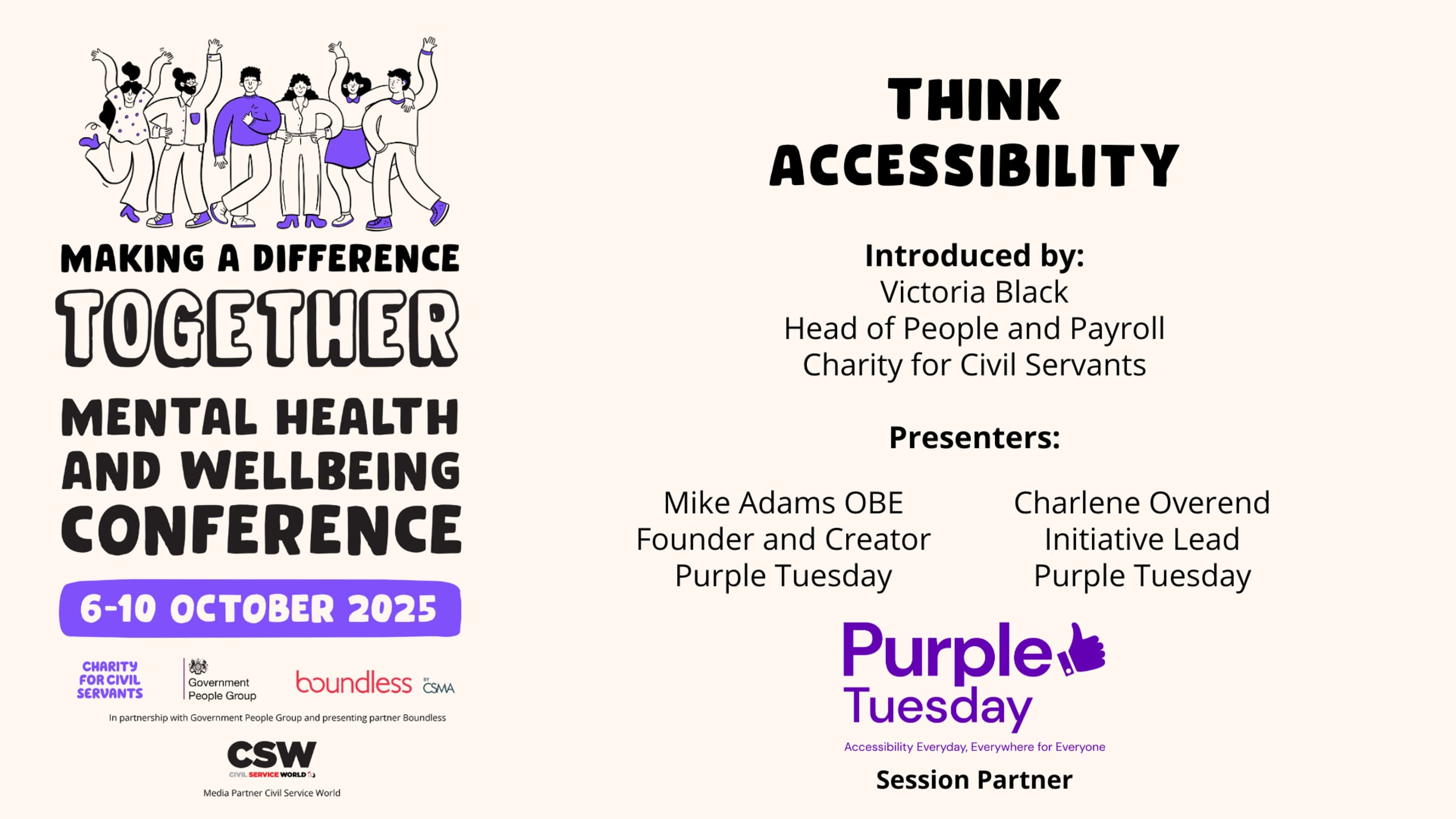 MAKING A DIFFERENCE
TOGETHER
MENTAL HEALTH AND WELLBEING CONFERENCE

6-10 OCTOBER 2025

CHARITY FOR CIVIL SERVANTS
Government People Group
boundless BY CSMA

In partnership with Government People Group and presenting partner Boundless

CSW
CIVIL SERVICE WORLD
Media Partner Civil Service World

THINK ACCESSIBILITY

Introduced by:
Victoria Black
Head of People and Payroll
Charity for Civil Servants

Presenters:

Mike Adams OBE
Founder and Creator
Purple Tuesday

Charlene Overend
Initiative Lead
Purple Tuesday

Purple Tuesday
Accessibility Everyday, Everywhere for Everyone

Session Partner